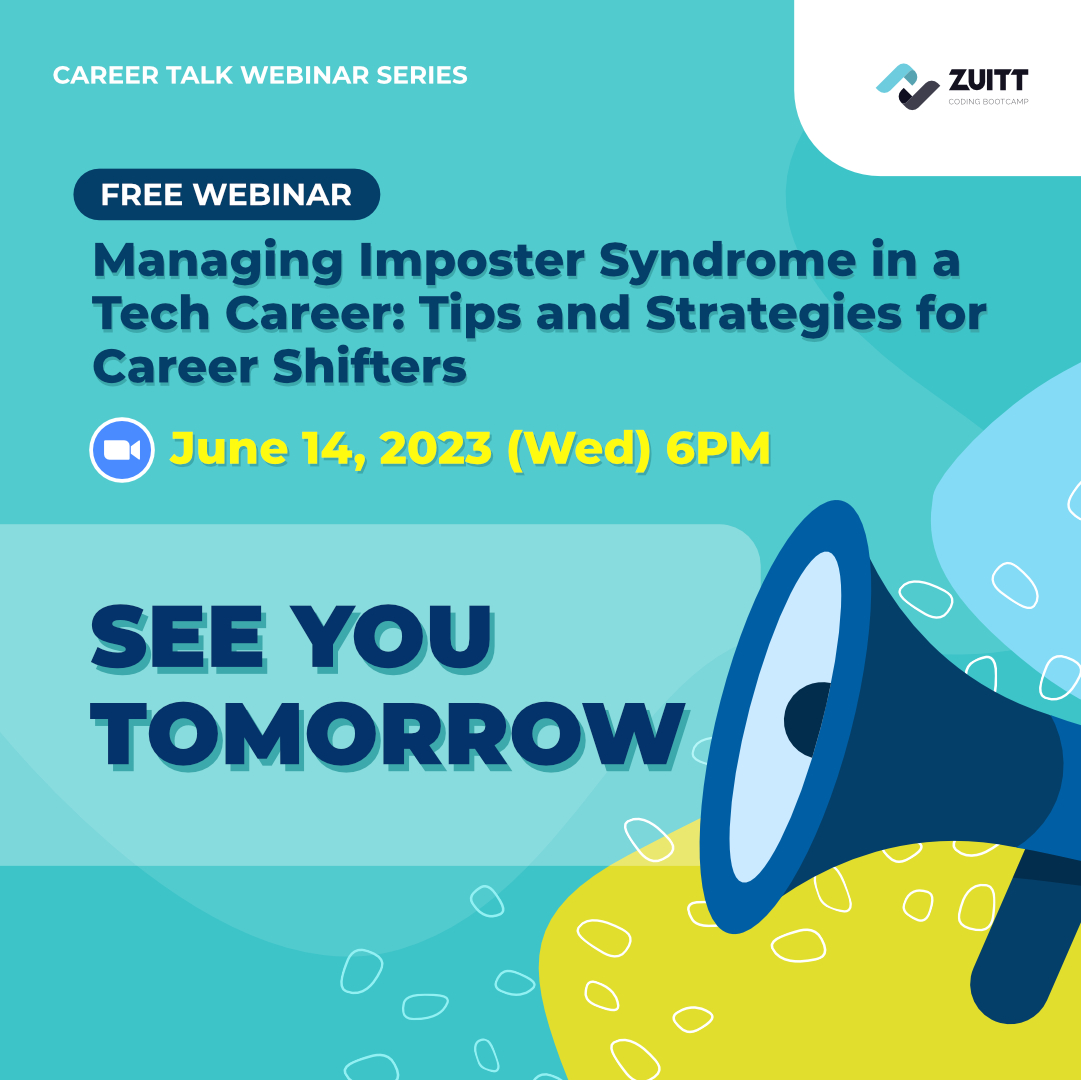 CAREER TALK WEBINAR SERIES

ZUITT
CODING BOOTCAMP

FREE WEBINAR

Managing Imposter Syndrome in a Tech Career: Tips and Strategies for Career Shifters

June 14, 2023 (Wed) 6PM

SEE YOU TOMORROW